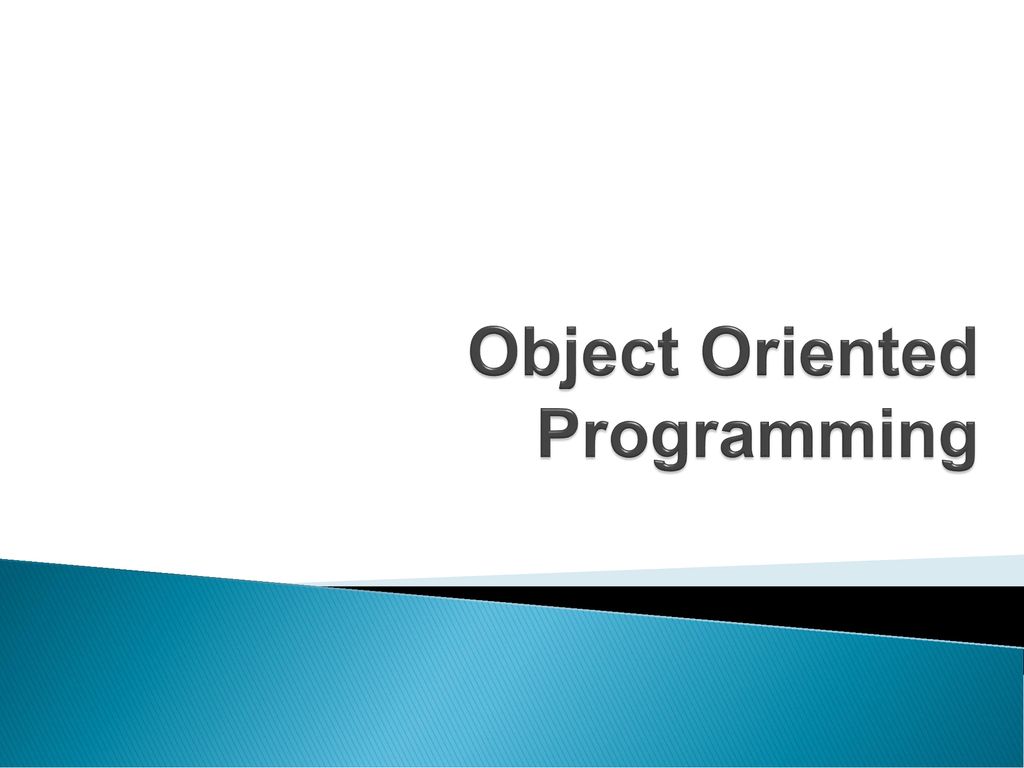 Object Oriented Programming